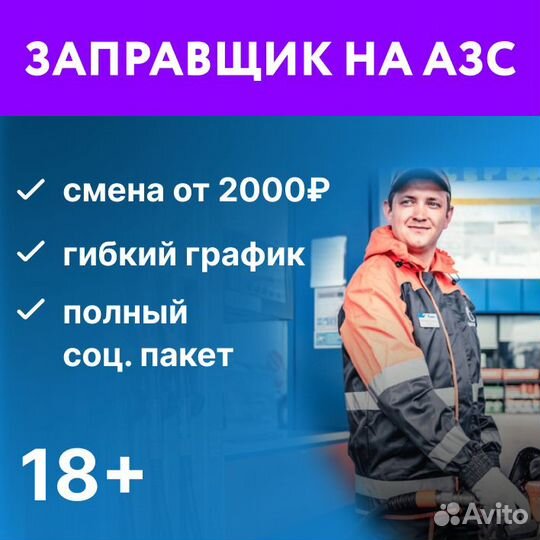 ЗАПРАВЩИК НА АЗС

✓ смена от 2000₽

✓ гибкий график

✓ полный соц. пакет

18+

Avito